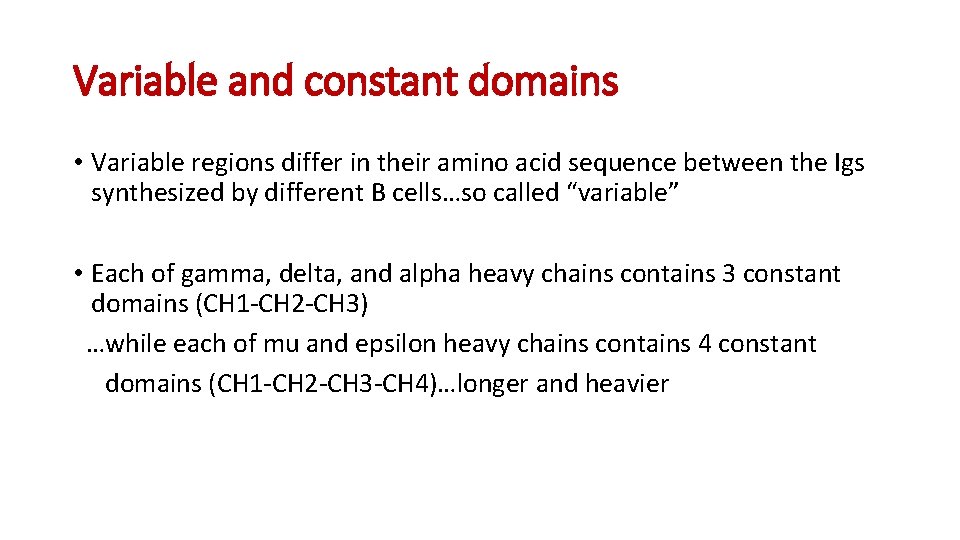 Variable and constant domains

• Variable regions differ in their amino acid sequence between the Igs synthesized by different B cells…so called “variable”

• Each of gamma, delta, and alpha heavy chains contains 3 constant domains (CH1-CH2-CH3)
…while each of mu and epsilon heavy chains contains 4 constant domains (CH1-CH2-CH3-CH4)…longer and heavier